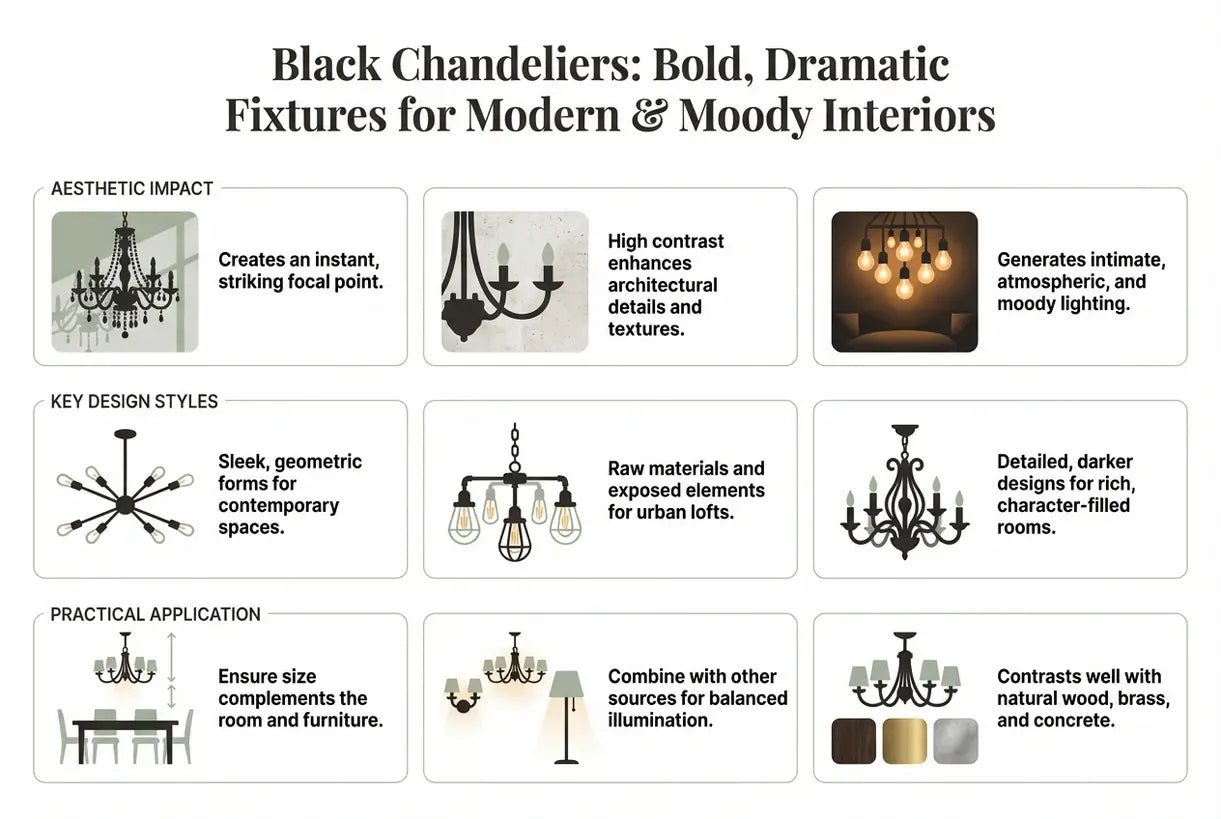 Black Chandeliers: Bold, Dramatic Fixtures for Modern & Moody Interiors

AESTHETIC IMPACT

Creates an instant, striking focal point.

High contrast enhances architectural details and textures.

Generates intimate, atmospheric, and moody lighting.

KEY DESIGN STYLES

Sleek, geometric forms for contemporary spaces.

Raw materials and exposed elements for urban lofts.

Detailed, darker designs for rich, character-filled rooms.

PRACTICAL APPLICATION

Ensure size complements the room and furniture.

Combine with other sources for balanced illumination.

Contrasts well with natural wood, brass, and concrete.